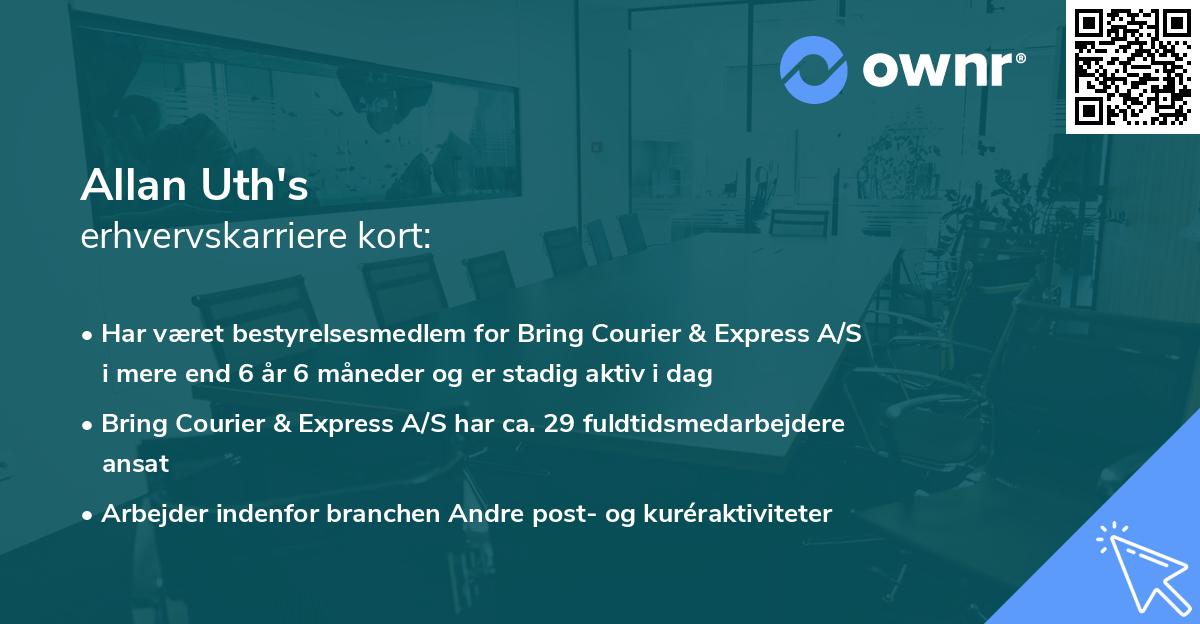 ownr®

Allan Uth's
erhvervskarriere kort:

• Har været bestyrelsesmedlem for Bring Courier & Express A/S i mere end 6 år 6 måneder og er stadig aktiv i dag

• Bring Courier & Express A/S har ca. 29 fuldtidsmedarbejdere ansat

• Arbejder indenfor branchen Andre post- og kuréraktiviteter